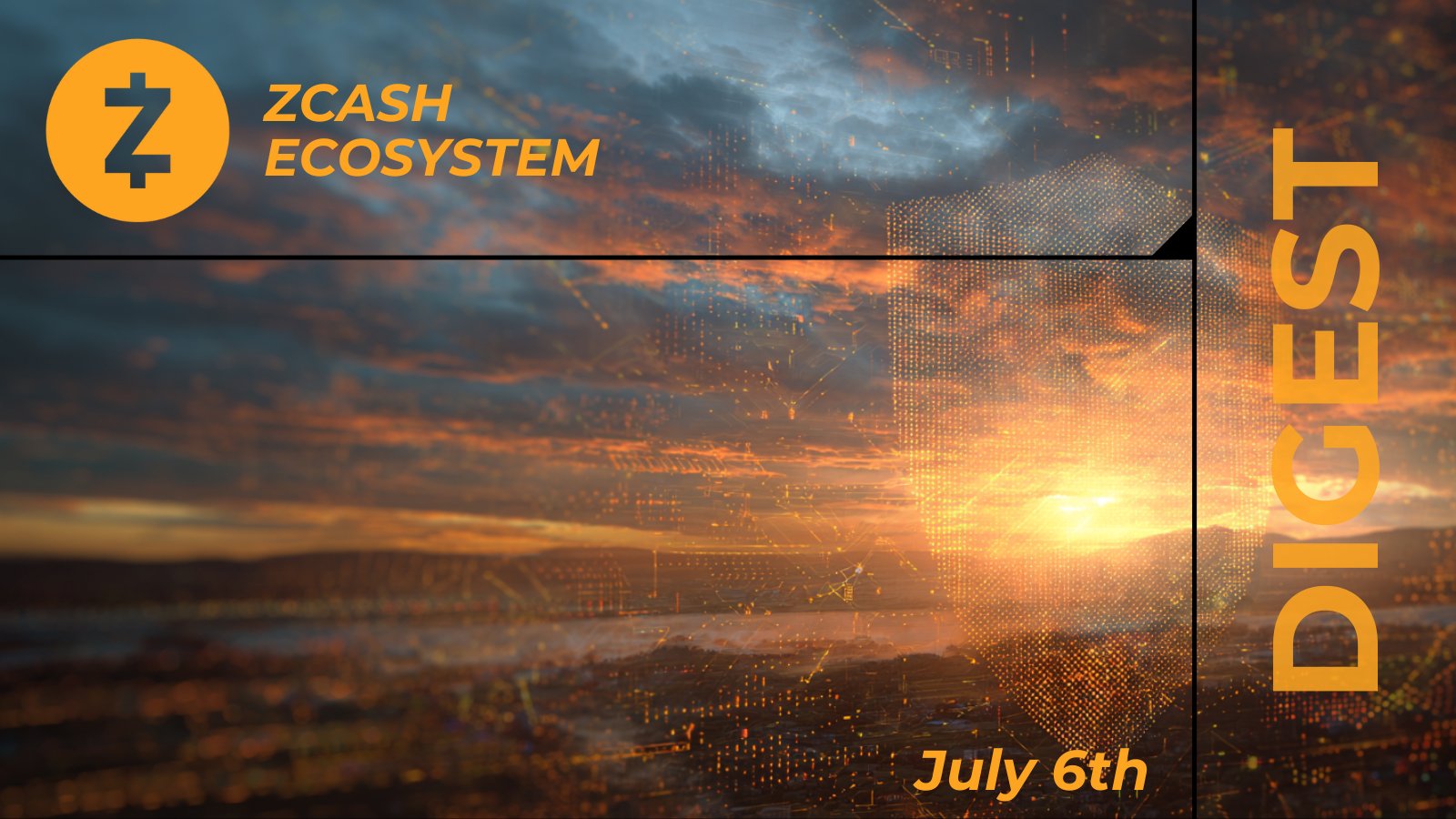 ZCASH ECOSYSTEM

DIGEST

July 6th